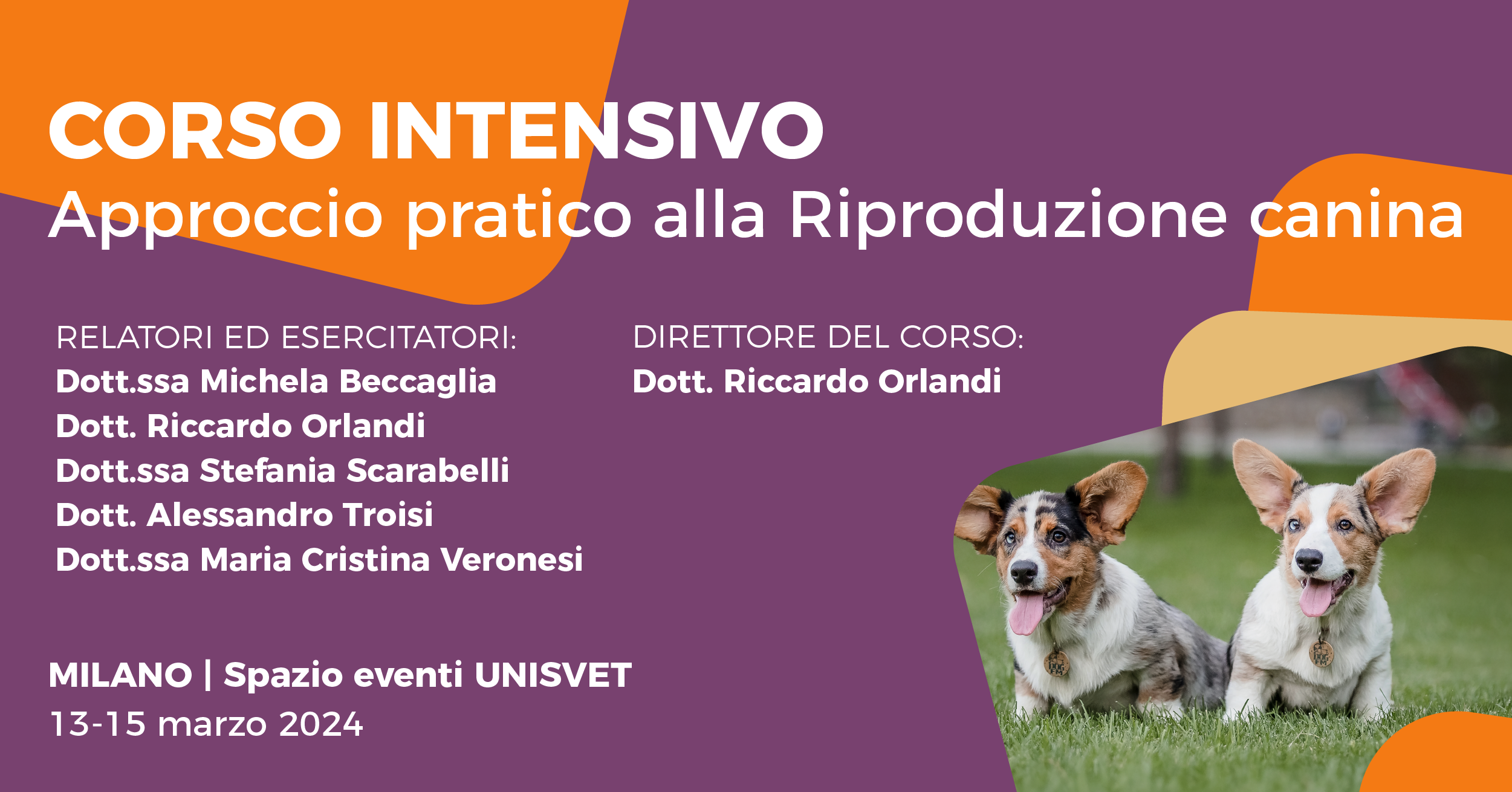 CORSO INTENSIVO
Approccio pratico alla Riproduzione canina

RELATORI ED ESERCITATORI:
Dott.ssa Michela Beccaglia
Dott. Riccardo Orlandi
Dott.ssa Stefania Scarabelli
Dott. Alessandro Troisi
Dott.ssa Maria Cristina Veronesi

DIRETTORE DEL CORSO:
Dott. Riccardo Orlandi

MILANO | Spazio eventi UNISVET
13-15 marzo 2024